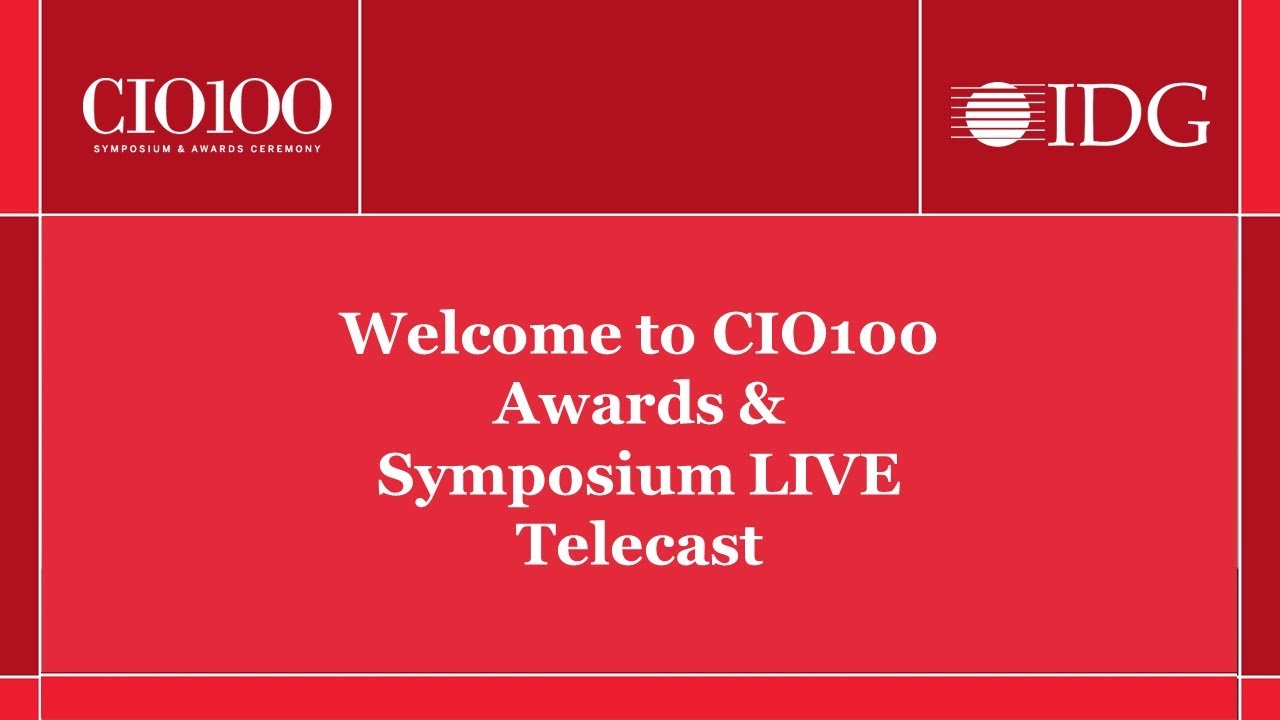 CIO100
SYMPOSIUM & AWARDS CEREMONY

IDG

Welcome to CIO100 Awards & Symposium LIVE Telecast